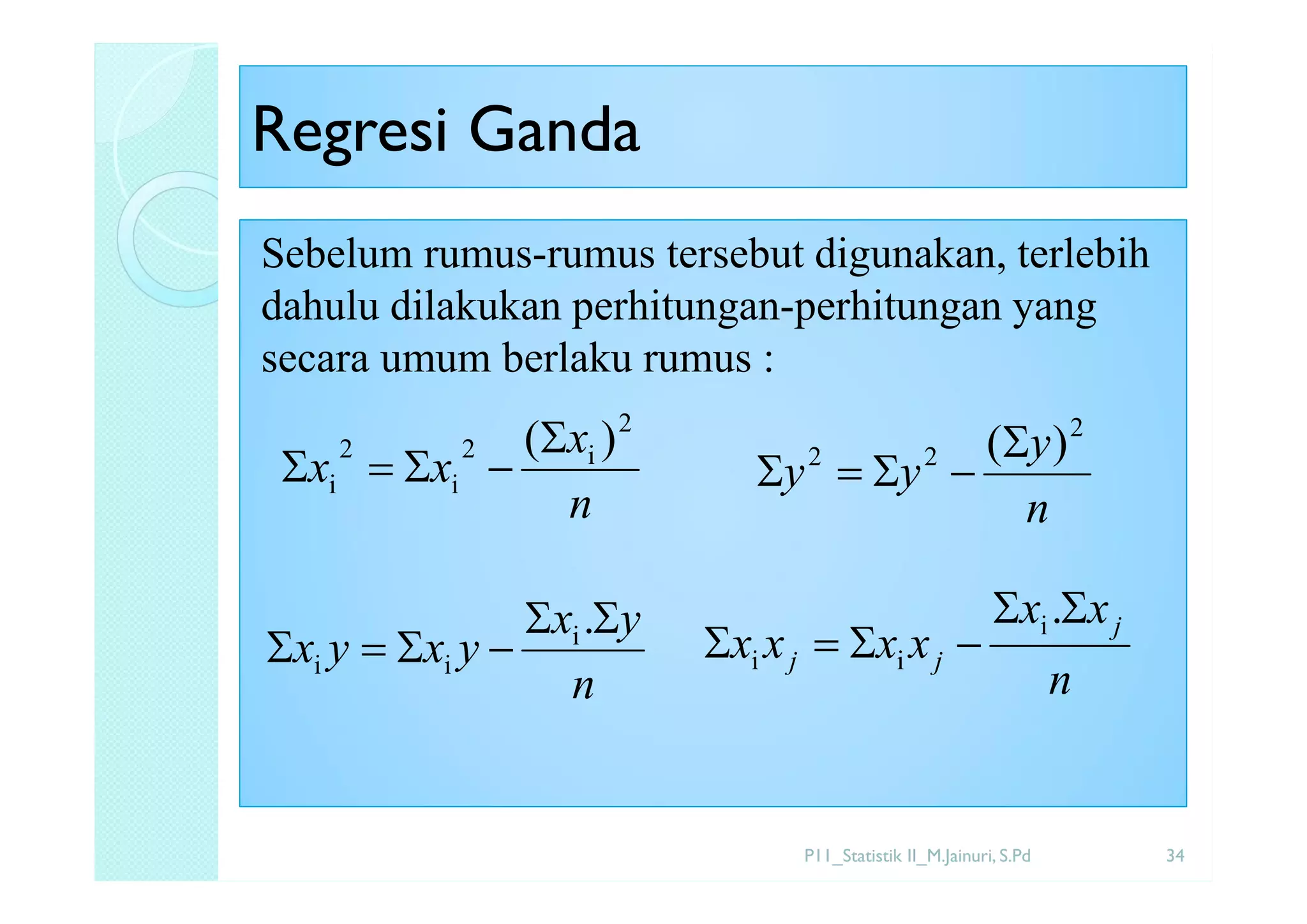 Regresi Ganda

Sebelum rumus-rumus tersebut digunakan, terlebih dahulu dilakukan perhitungan-perhitungan yang secara umum berlaku rumus :

$\Sigma x_i^2 = \Sigma x_i^2 - \frac{(\Sigma x_i)^2}{n}$

$\Sigma y^2 = \Sigma y^2 - \frac{(\Sigma y)^2}{n}$

$\Sigma x_i y = \Sigma x_i y - \frac{\Sigma x_i . \Sigma y}{n}$

$\Sigma x_i x_j = \Sigma x_i x_j - \frac{\Sigma x_i . \Sigma x_j}{n}$

P11_Statistik II_M.Jainuri, S.Pd

34